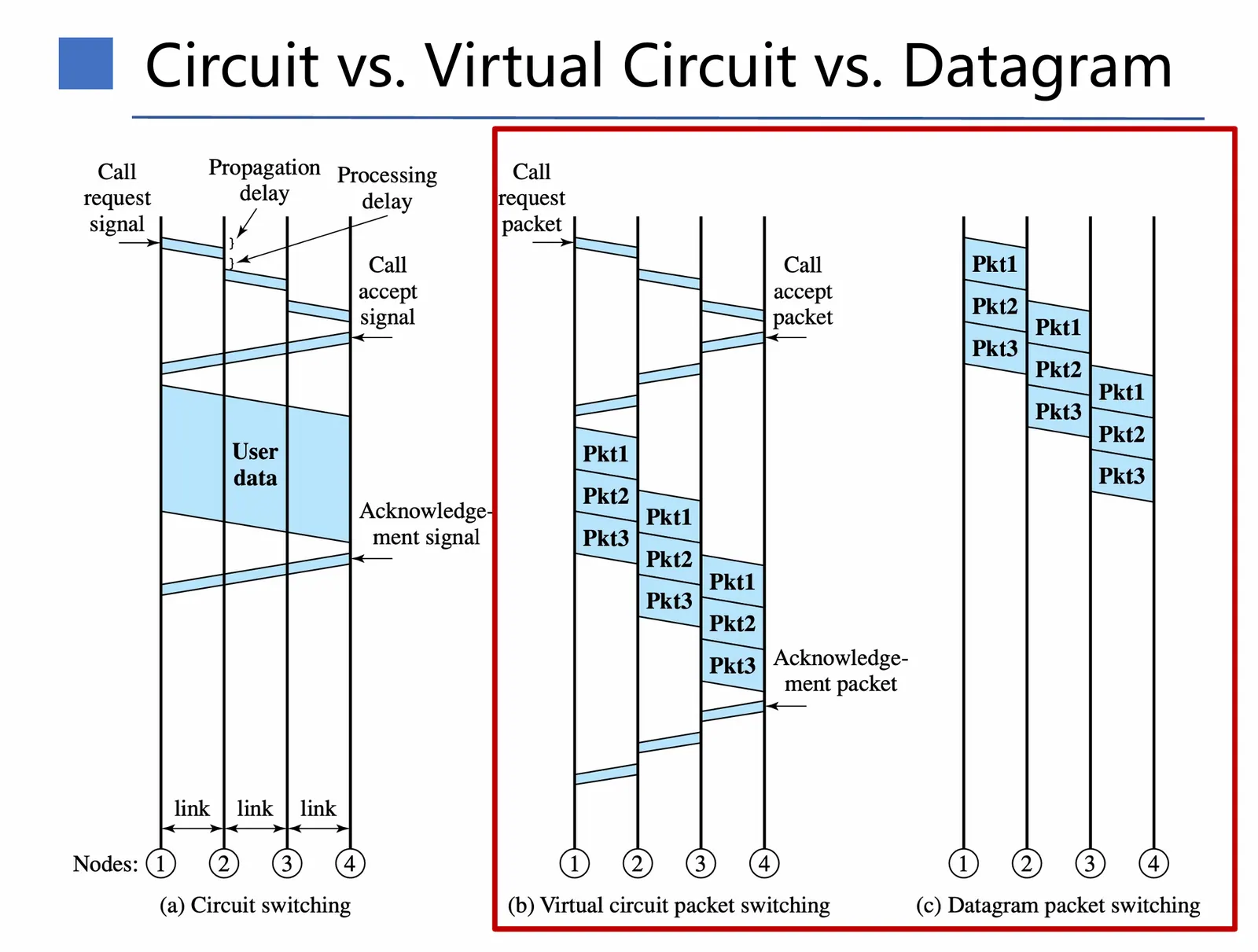 Circuit vs. Virtual Circuit vs. Datagram

Call request signal

Propagation delay

Processing delay

Call accept signal

User data

Acknowledgement signal

link link link

Nodes: 1 2 3 4

(a) Circuit switching

Call request packet

Call accept packet

Pkt1
Pkt2
Pkt3
Pkt1
Pkt2
Pkt3
Pkt1
Pkt2
Pkt3

Acknowledgement packet

1 2 3 4

(b) Virtual circuit packet switching

Pkt1
Pkt2
Pkt3
Pkt1
Pkt2
Pkt3
Pkt1
Pkt2
Pkt3

1 2 3 4

(c) Datagram packet switching